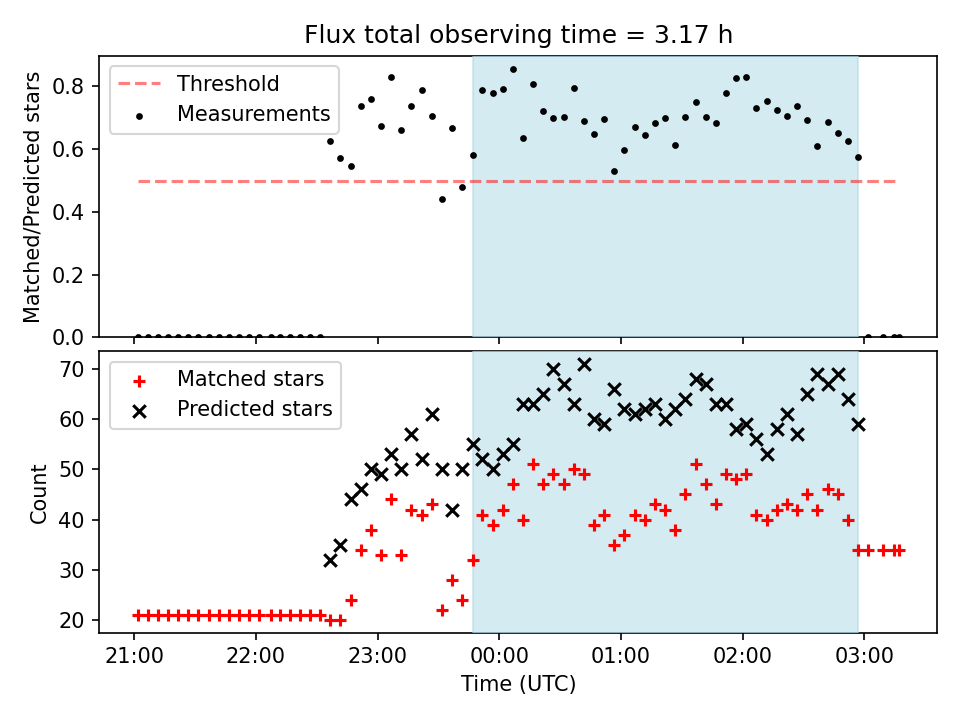 Flux total observing time = 3.17 h

Threshold
Measurements

Matched/Predicted stars

0.8
0.6
0.4
0.2
0.0

Matched stars
Predicted stars

Count

70
60
50
40
30
20

21:00
22:00
23:00
00:00
01:00
02:00
03:00

Time (UTC)